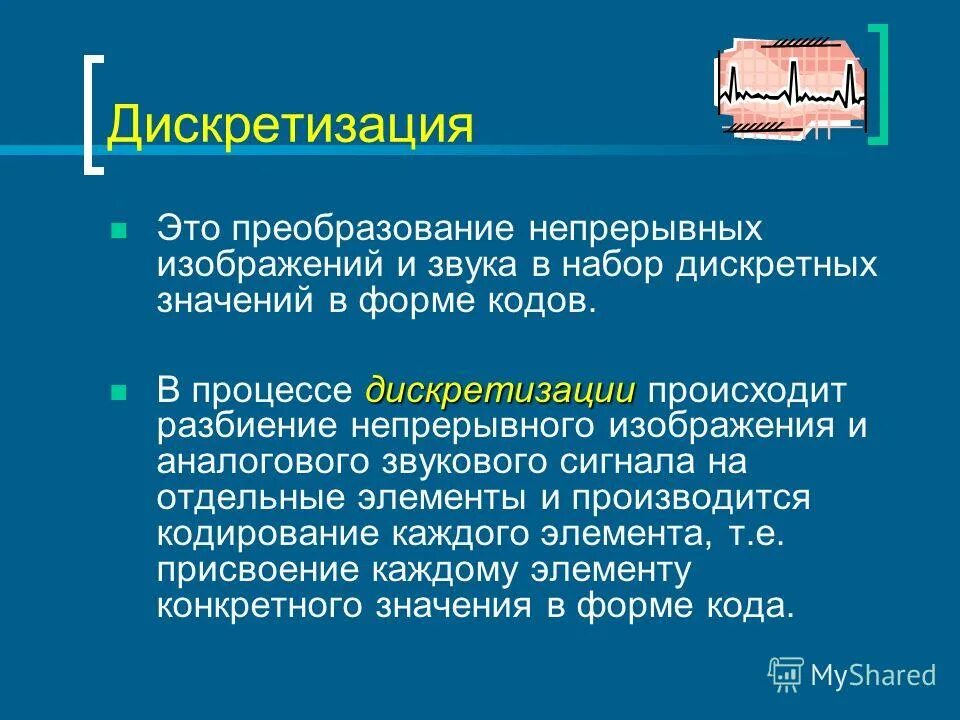 Дискретизация

Это преобразование непрерывных изображений и звука в набор дискретных значений в форме кодов.

В процессе дискретизации происходит разбиение непрерывного изображения и аналогового звукового сигнала на отдельные элементы и производится кодирование каждого элемента, т.е. присвоение каждому элементу конкретного значения в форме кода.

MyShared